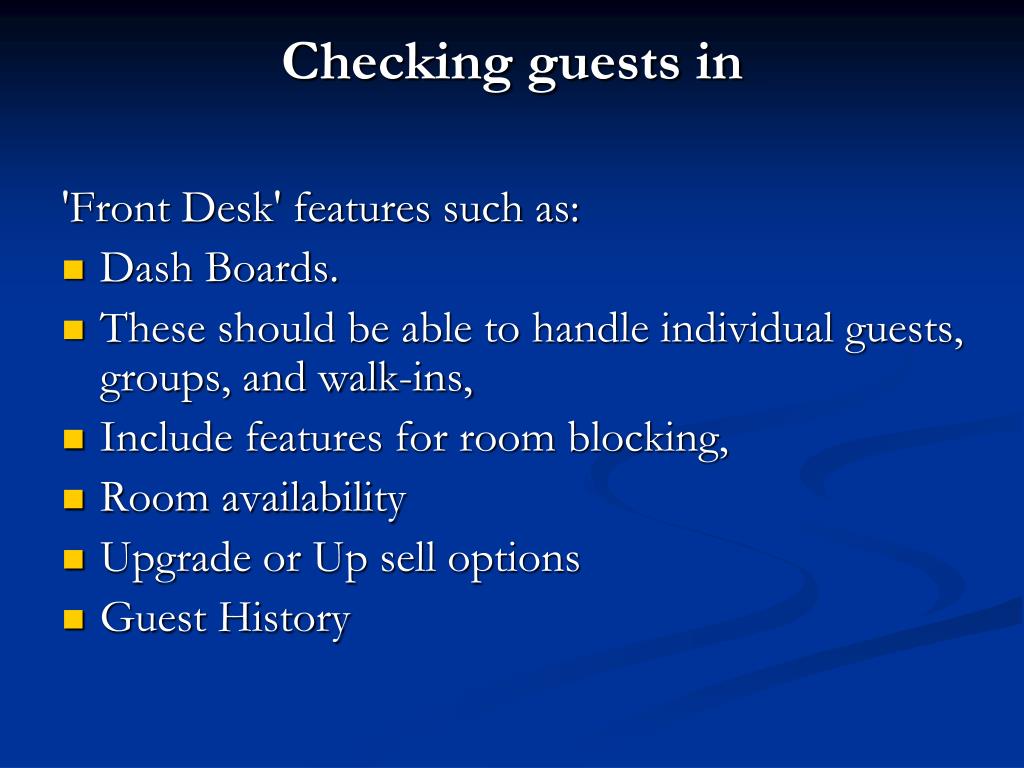 Checking guests in

'Front Desk' features such as:

- Dash Boards.
- These should be able to handle individual guests, groups, and walk-ins,
- Include features for room blocking,
- Room availability
- Upgrade or Up sell options
- Guest History